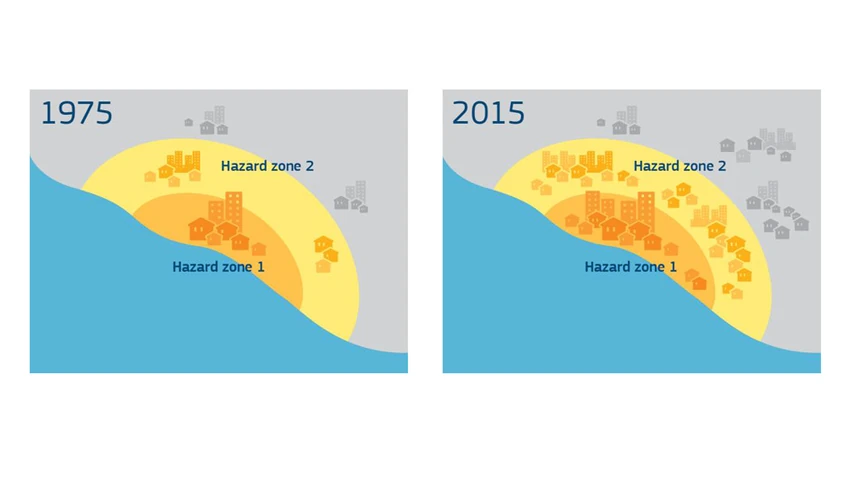 1975

Hazard zone 2

Hazard zone 1

2015

Hazard zone 2

Hazard zone 1